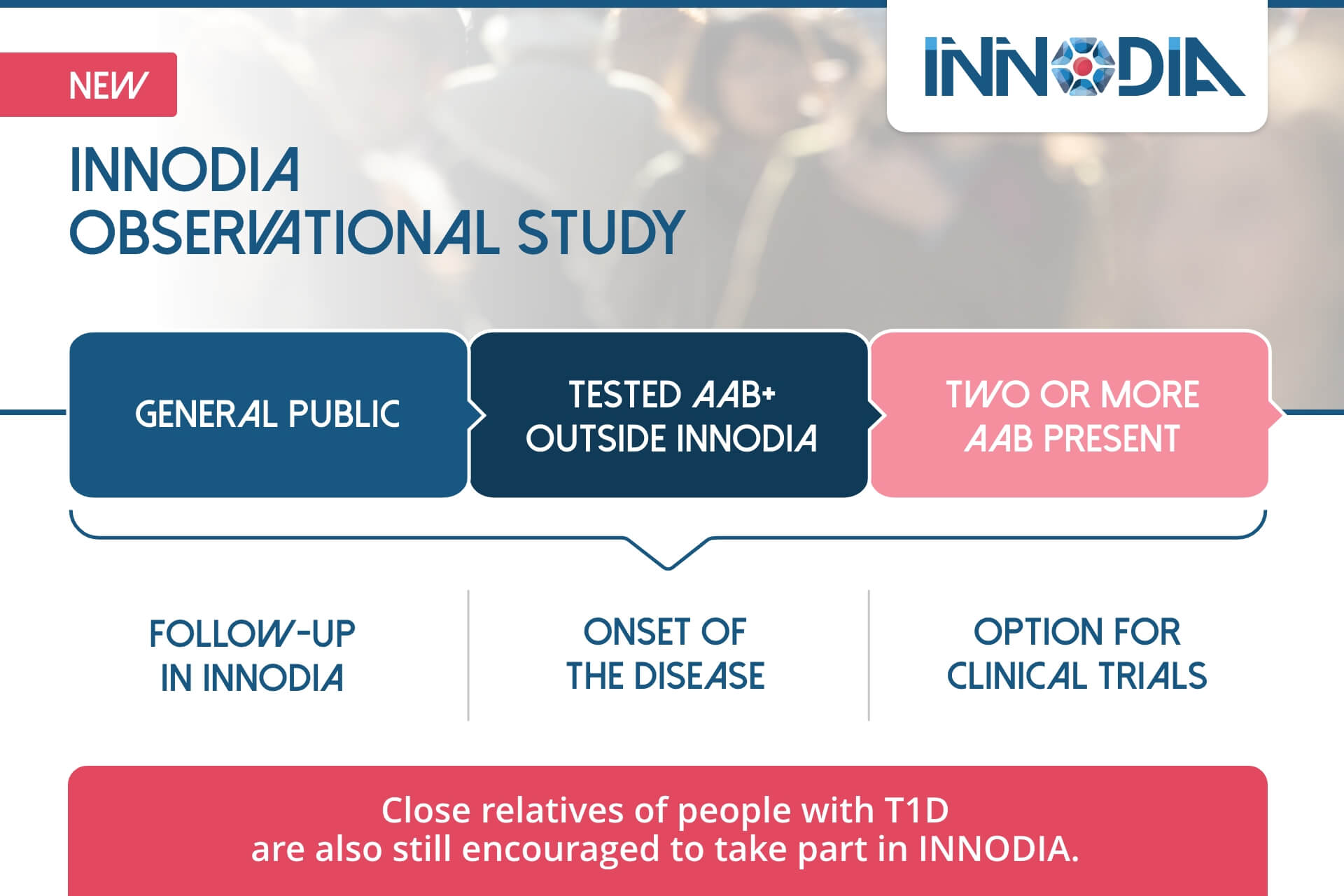 NEW

INNODIA

INNODIA
OBSERVATIONAL STUDY

GENERAL PUBLIC

TESTED AAB+
OUTSIDE INNODIA

TWO OR MORE
AAB PRESENT

FOLLOW-UP
IN INNODIA

ONSET OF
THE DISEASE

OPTION FOR
CLINICAL TRIALS

Close relatives of people with T1D
are also still encouraged to take part in INNODIA.